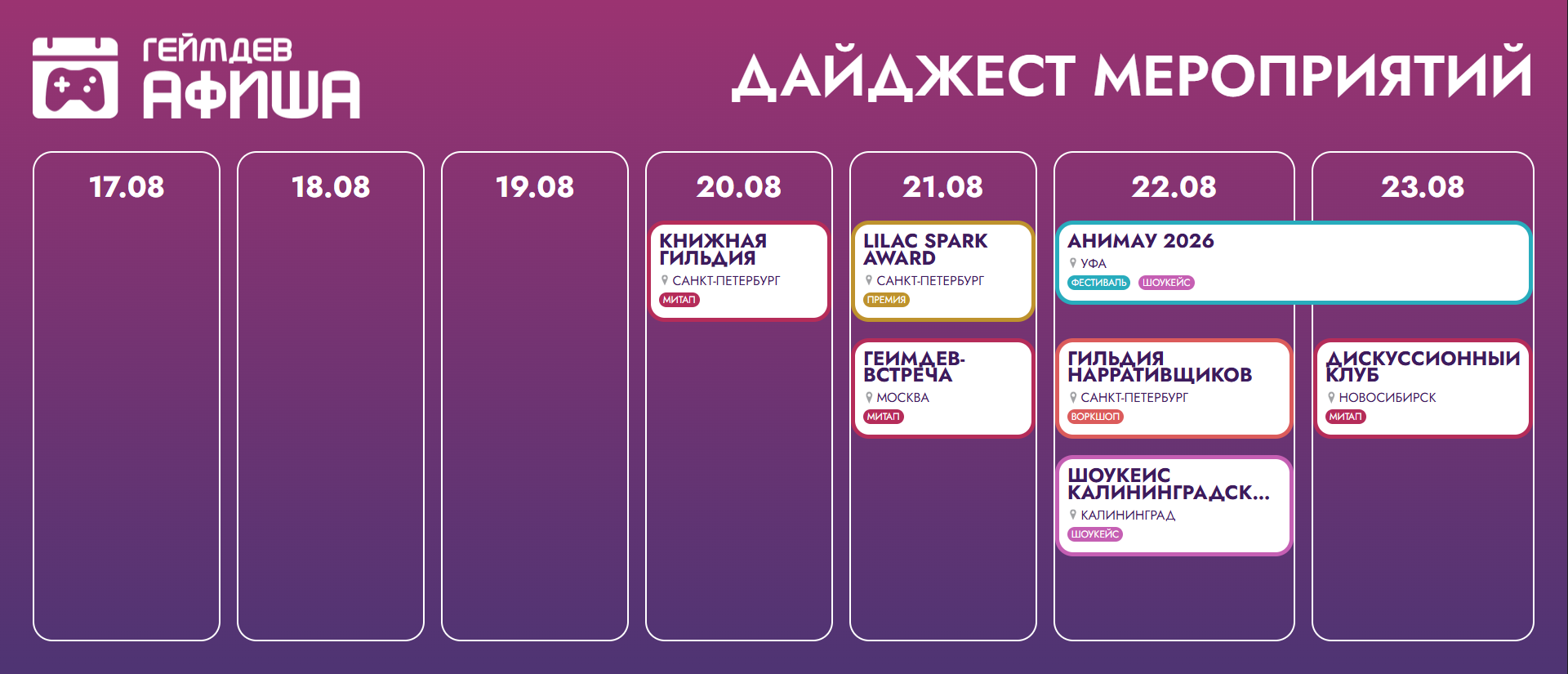 ГЕЙМДЕВ АФИША

ДАЙДЖЕСТ МЕРОПРИЯТИЙ

17.08

18.08

19.08

20.08

КНИЖНАЯ ГИЛЬДИЯ
САНКТ-ПЕТЕРБУРГ
МИТАП

21.08

LILAC SPARK AWARD
САНКТ-ПЕТЕРБУРГ
ПРЕМИЯ

ГЕЙМДЕВ-ВСТРЕЧА
МОСКВА
МИТАП

22.08

АНИМАУ 2026
УФА
ФЕСТИВАЛЬ ШОУКЕЙС

ГИЛЬДИЯ НАРРАТИВЩИКОВ
САНКТ-ПЕТЕРБУРГ
ВОРКШОП

ШОУКЕЙС КАЛИНИНГРАДСК...
КАЛИНИНГРАД
ШОУКЕЙС

23.08

ДИСКУССИОННЫЙ КЛУБ
НОВОСИБИРСК
МИТАП